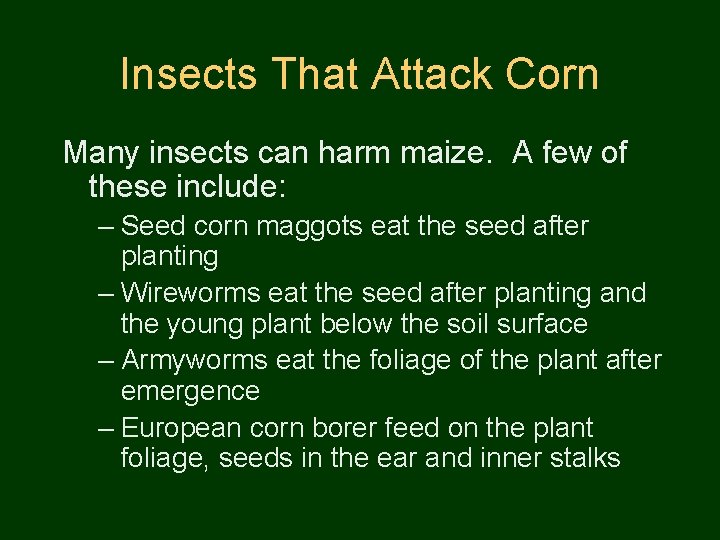 Insects That Attack Corn

Many insects can harm maize.  A few of these include:

– Seed corn maggots eat the seed after planting

– Wireworms eat the seed after planting and the young plant below the soil surface

– Armyworms eat the foliage of the plant after emergence

– European corn borer feed on the plant foliage, seeds in the ear and inner stalks